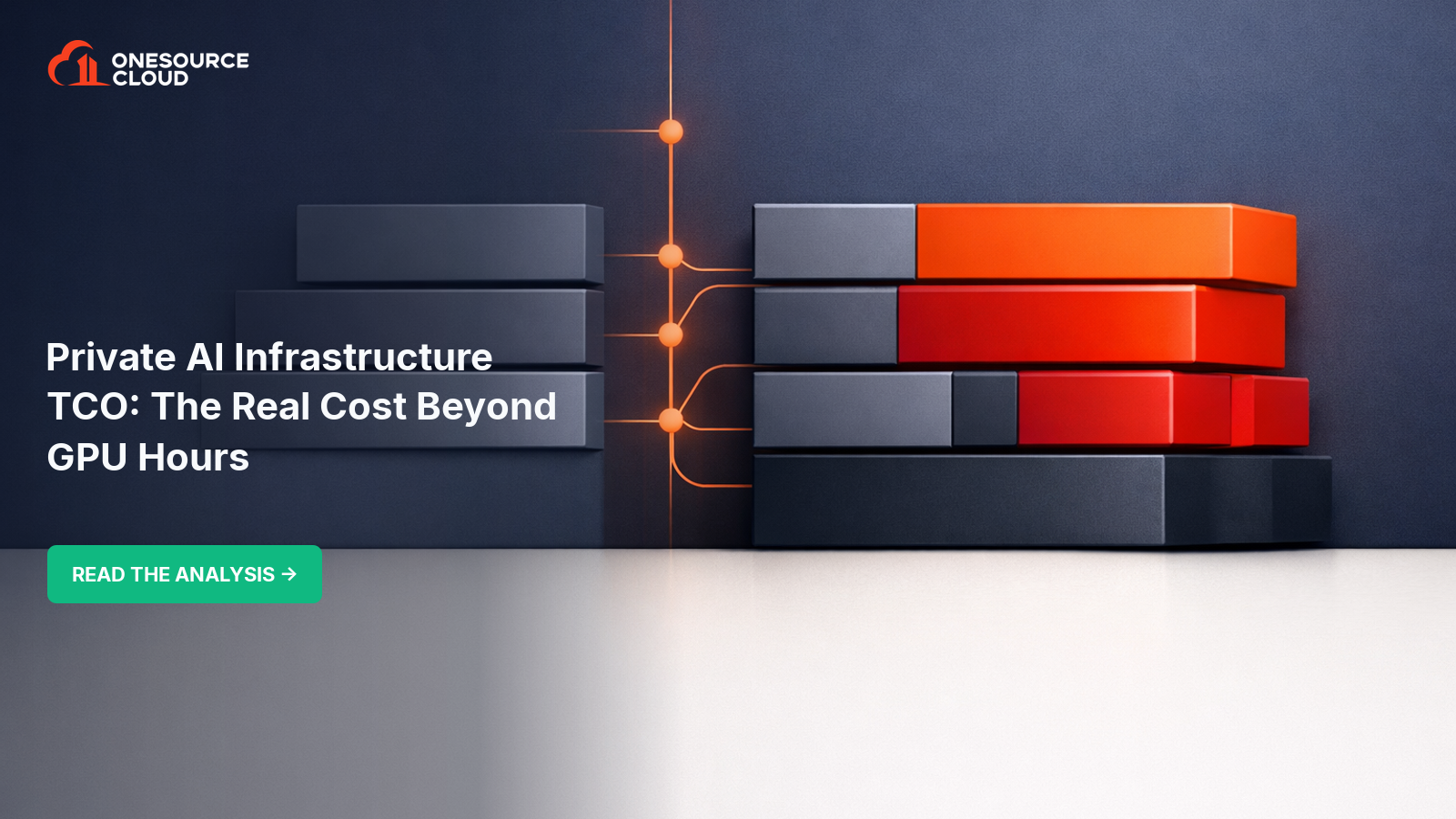 ONESOURCE CLOUD

Private AI Infrastructure TCO: The Real Cost Beyond GPU Hours

READ THE ANALYSIS →